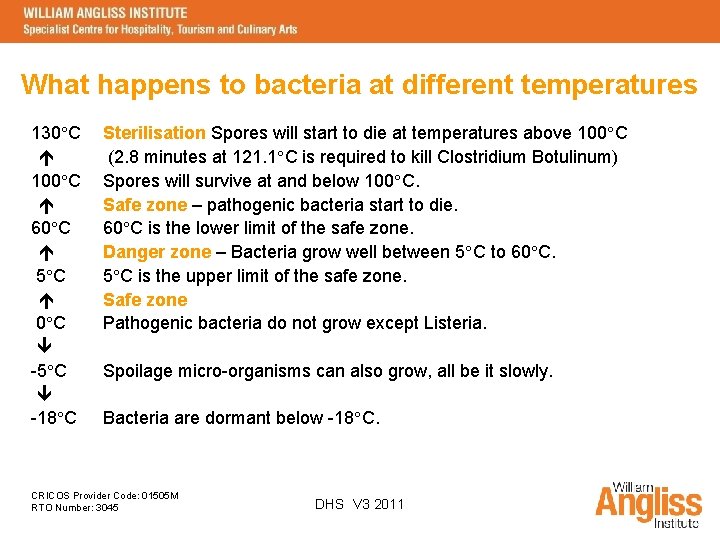 WILLIAM ANGLISS INSTITUTE
Specialist Centre for Hospitality, Tourism and Culinary Arts

What happens to bacteria at different temperatures

130°C Sterilisation Spores will start to die at temperatures above 100°C
↑ (2.8 minutes at 121.1°C is required to kill Clostridium Botulinum)
100°C Spores will survive at and below 100°C.
↑ Safe zone – pathogenic bacteria start to die.
60°C 60°C is the lower limit of the safe zone.
↑ Danger zone – Bacteria grow well between 5°C to 60°C.
5°C 5°C is the upper limit of the safe zone.
↑ Safe zone
0°C Pathogenic bacteria do not grow except Listeria.
↓
-5°C Spoilage micro-organisms can also grow, all be it slowly.
↓
-18°C Bacteria are dormant below -18°C.

CRICOS Provider Code: 01505M
RTO Number: 3045

DHS V3 2011

William Angliss Institute